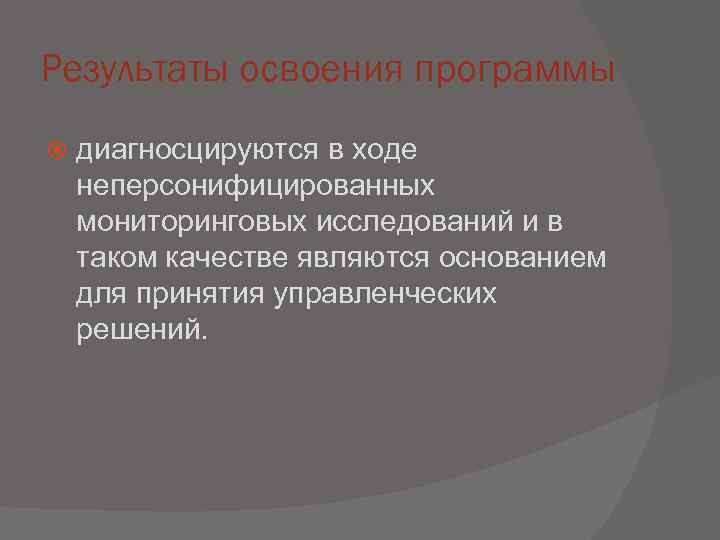 Результаты освоения программы

диагносцируются в ходе неперсонифицированных мониторинговых исследований и в таком качестве являются основанием для принятия управленческих решений.